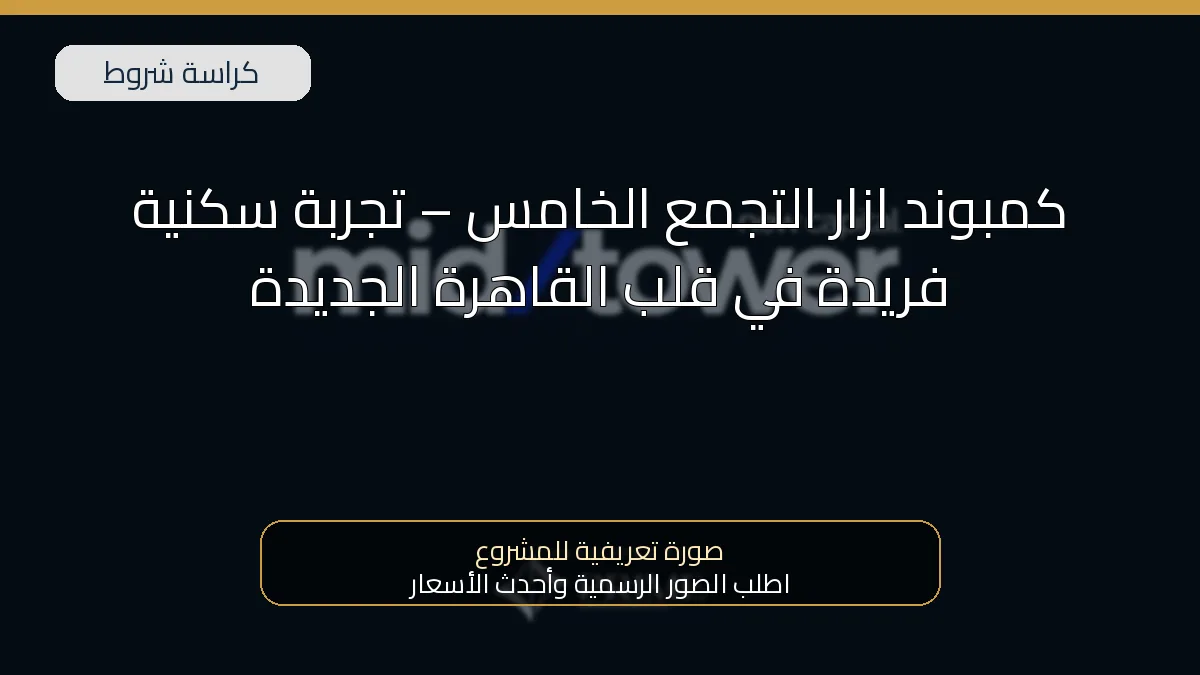 كراسة شروط

كمبوند ازار التجمع الخامس – تجربة سكنية فريدة في قلب القاهرة الجديدة

mid tower

صورة تعريفية للمشروع
اطلب الصور الرسمية وأحدث الأسعار